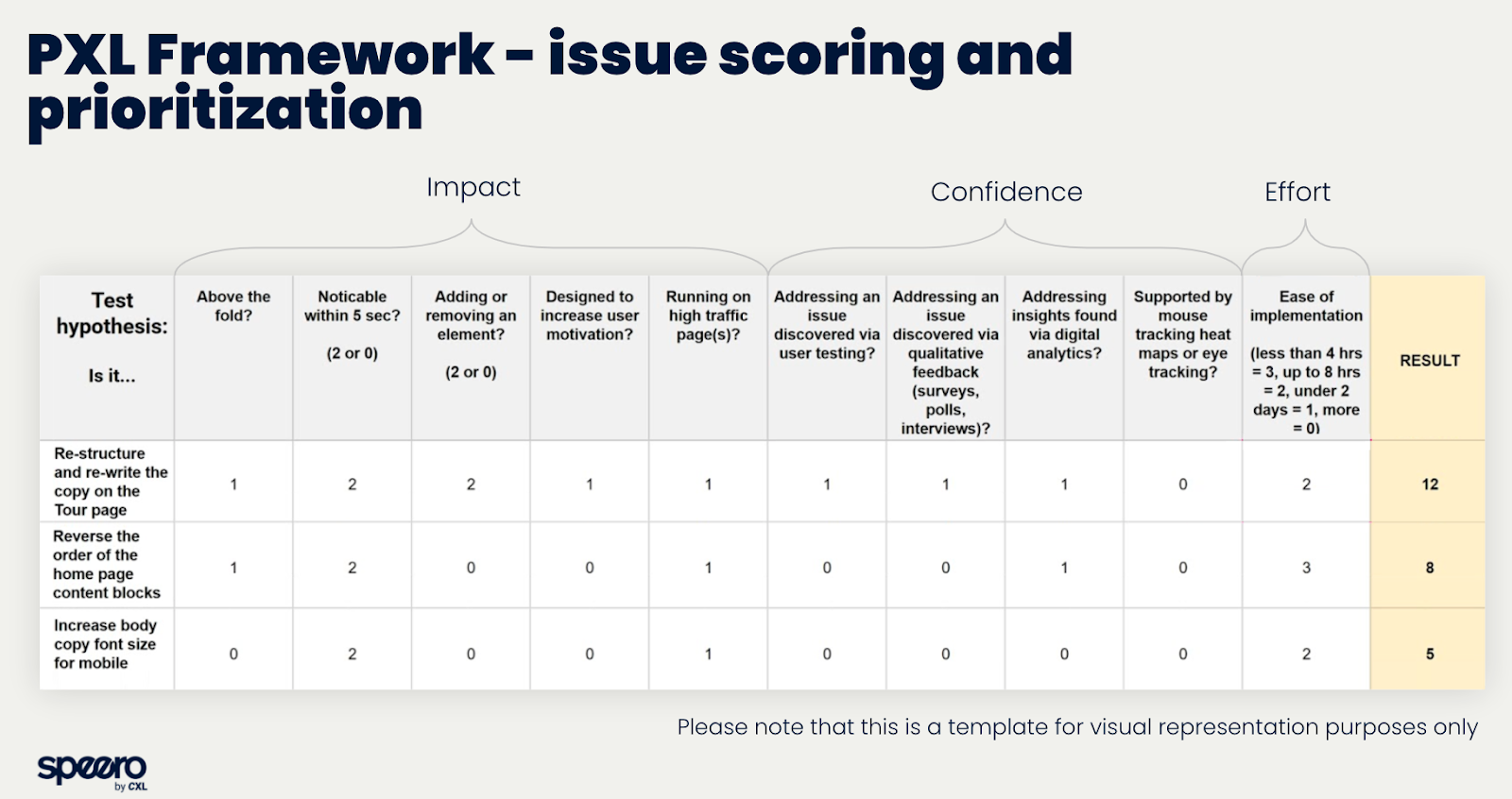 PXL Framework – issue scoring and prioritization

Impact

Confidence

Effort

| Test hypothesis: Is it... | Above the fold? | Noticable within 5 sec? (2 or 0) | Adding or removing an element? (2 or 0) | Designed to increase user motivation? | Running on high traffic page(s)? | Addressing an issue discovered via user testing? | Addressing an issue discovered via qualitative feedback (surveys, polls, interviews)? | Addressing insights found via digital analytics? | Supported by mouse tracking heat maps or eye tracking? | Ease of implementation (less than 4 hrs = 3, up to 8 hrs = 2, under 2 days = 1, more = 0) | RESULT |
|---|---|---|---|---|---|---|---|---|---|---|---|
| Re-structure and re-write the copy on the Tour page | 1 | 2 | 2 | 1 | 1 | 1 | 1 | 1 | 0 | 2 | 12 |
| Reverse the order of the home page content blocks | 1 | 2 | 0 | 0 | 1 | 0 | 0 | 1 | 0 | 3 | 8 |
| Increase body copy font size for mobile | 0 | 2 | 0 | 0 | 1 | 0 | 0 | 0 | 0 | 2 | 5 |

Please note that this is a template for visual representation purposes only

speero by CXL